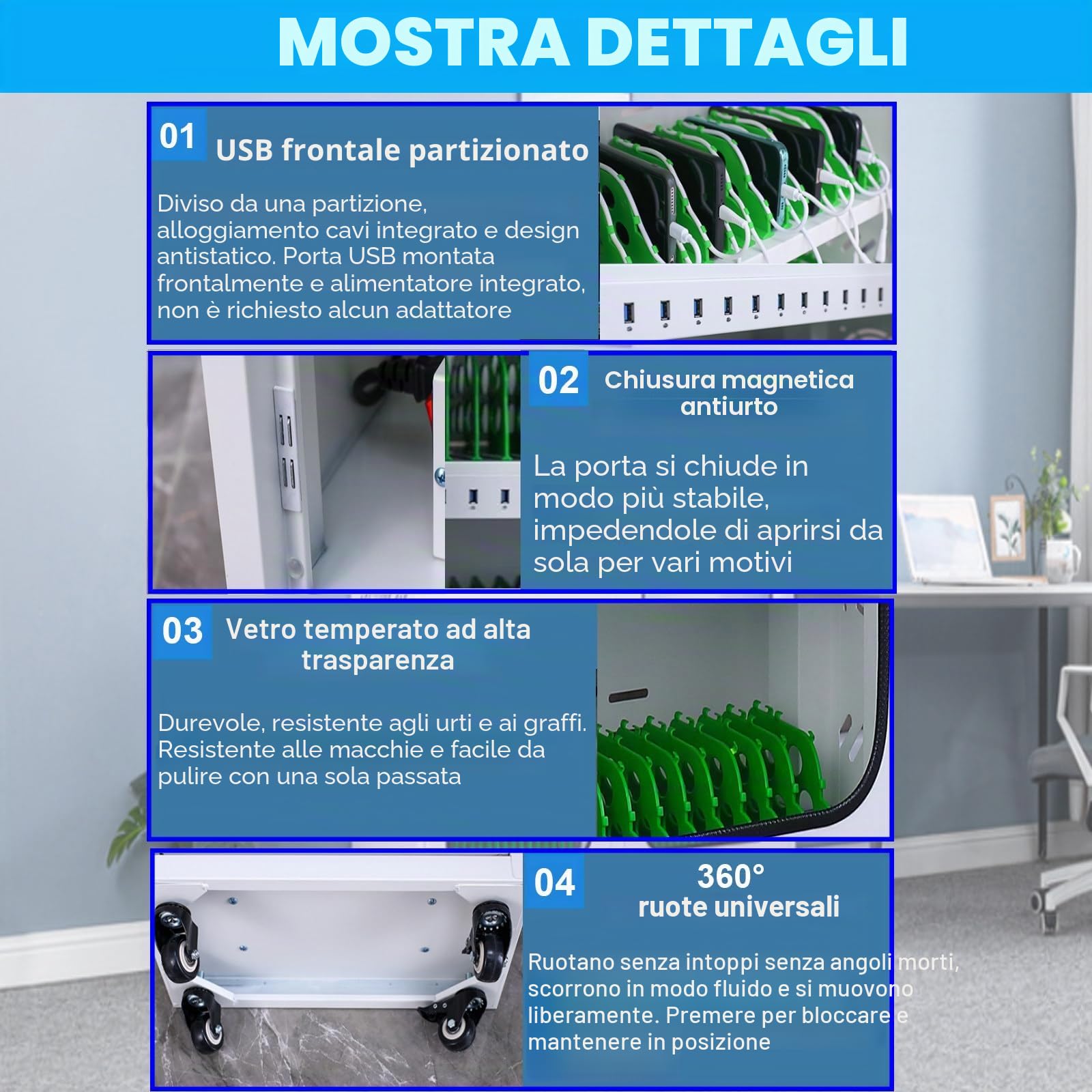 MOSTRA DETTAGLI

01 USB frontale partizionato

Diviso da una partizione, alloggiamento cavi integrato e design antistatico. Porta USB montata frontalmente e alimentatore integrato, non è richiesto alcun adattatore

02 Chiusura magnetica antiurto

La porta si chiude in modo più stabile, impedendole di aprirsi da sola per vari motivi

03 Vetro temperato ad alta trasparenza

Durevole, resistente agli urti e ai graffi. Resistente alle macchie e facile da pulire con una sola passata

04 360° ruote universali

Ruotano senza intoppi senza angoli morti, scorrono in modo fluido e si muovono liberamente. Premere per bloccare e mantenere in posizione